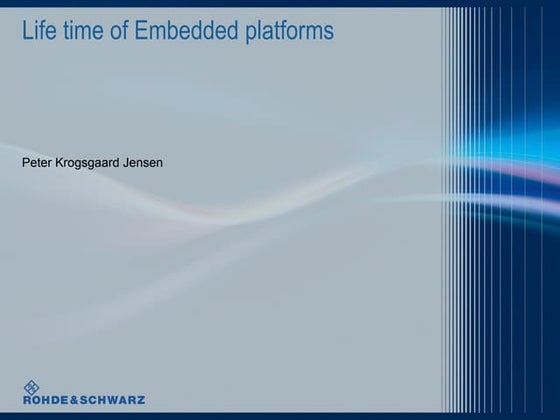 Life time of Embedded platforms

Peter Krogsgaard Jensen

ROHDE&SCHWARZ